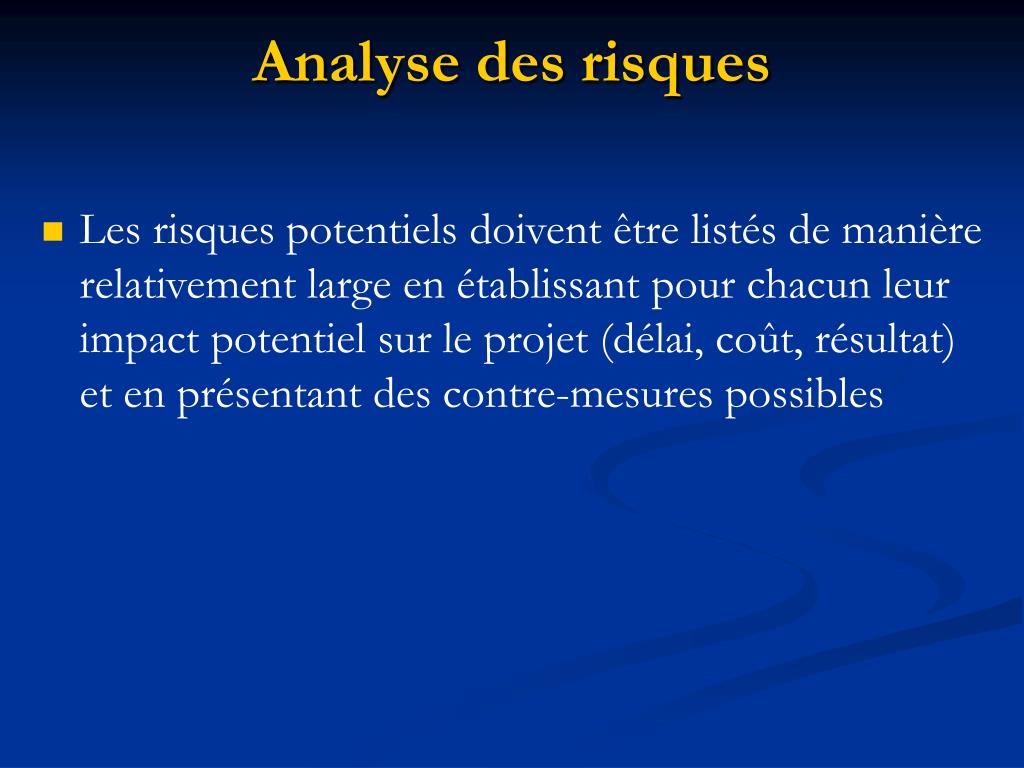 Analyse des risques

Les risques potentiels doivent être listés de manière relativement large en établissant pour chacun leur impact potentiel sur le projet (délai, coût, résultat) et en présentant des contre-mesures possibles